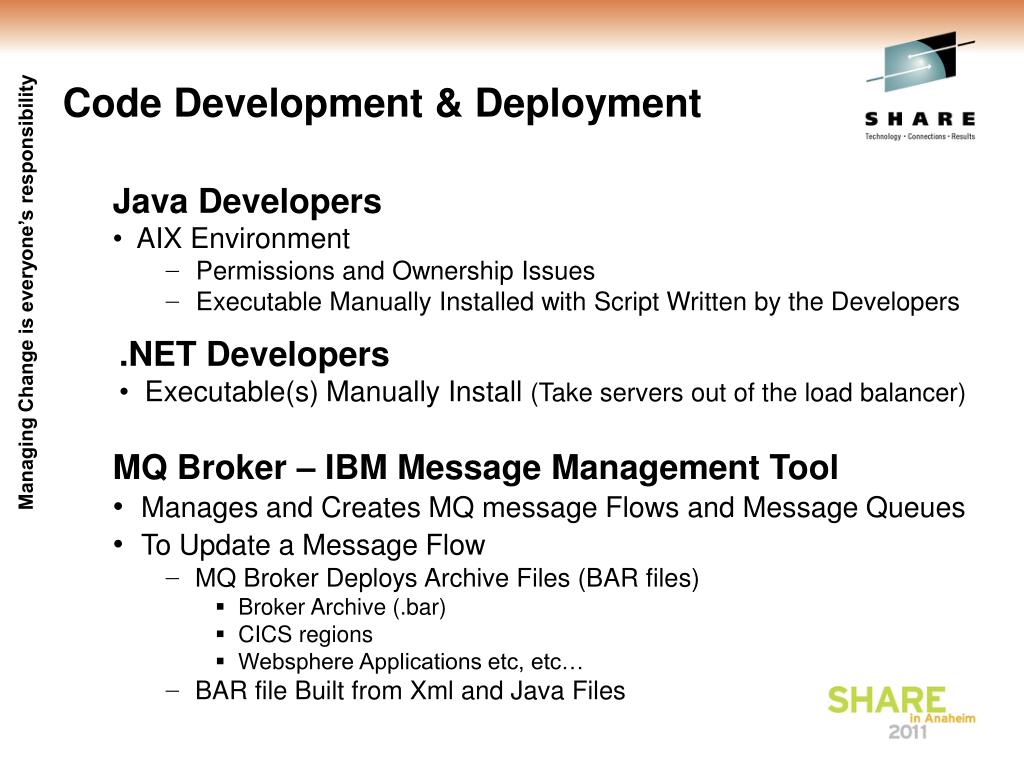 Managing Change is everyone's responsibility

Code Development & Deployment

SHARE
Technology • Connections • Results

Java Developers
• AIX Environment
– Permissions and Ownership Issues
– Executable Manually Installed with Script Written by the Developers

.NET Developers
• Executable(s) Manually Install (Take servers out of the load balancer)

MQ Broker – IBM Message Management Tool
• Manages and Creates MQ message Flows and Message Queues
• To Update a Message Flow
– MQ Broker Deploys Archive Files (BAR files)
▪ Broker Archive (.bar)
▪ CICS regions
▪ Websphere Applications etc, etc…
– BAR file Built from Xml and Java Files

SHARE in Anaheim 2011